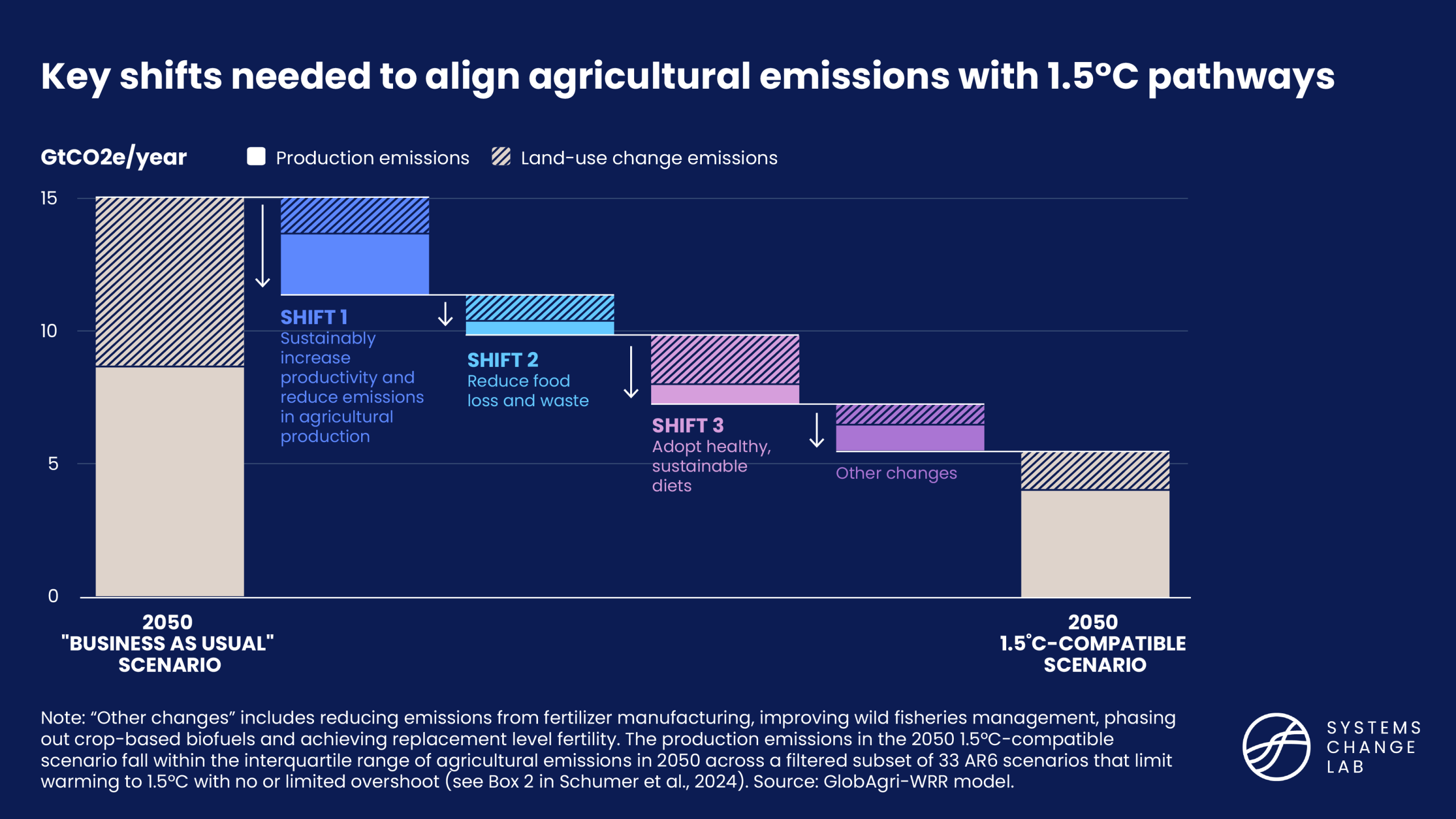 Key shifts needed to align agricultural emissions with 1.5°C pathways

GtCO2e/year

Production emissions

Land-use change emissions

15

10

5

0

SHIFT 1
Sustainably increase productivity and reduce emissions in agricultural production

SHIFT 2
Reduce food loss and waste

SHIFT 3
Adopt healthy, sustainable diets

Other changes

2050
"BUSINESS AS USUAL"
SCENARIO

2050
1.5°C-COMPATIBLE
SCENARIO

Note: “Other changes” includes reducing emissions from fertilizer manufacturing, improving wild fisheries management, phasing out crop-based biofuels and achieving replacement level fertility. The production emissions in the 2050 1.5°C-compatible scenario fall within the interquartile range of agricultural emissions in 2050 across a filtered subset of 33 AR6 scenarios that limit warming to 1.5°C with no or limited overshoot (see Box 2 in Schumer et al., 2024). Source: GlobAgri-WRR model.

SYSTEMS
CHANGE
LAB